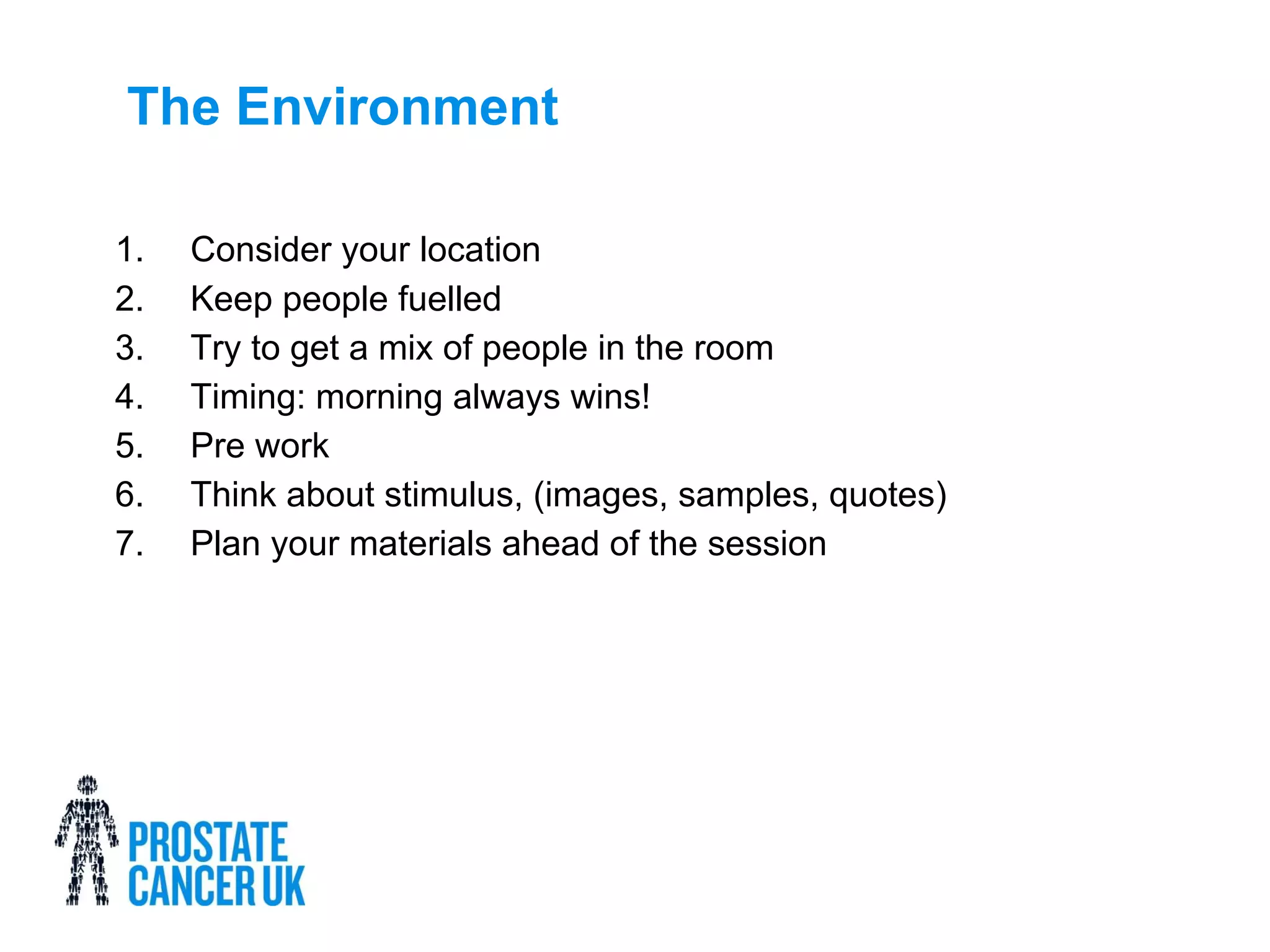 The Environment

1. Consider your location
2. Keep people fuelled
3. Try to get a mix of people in the room
4. Timing: morning always wins!
5. Pre work
6. Think about stimulus, (images, samples, quotes)
7. Plan your materials ahead of the session

PROSTATE CANCER UK